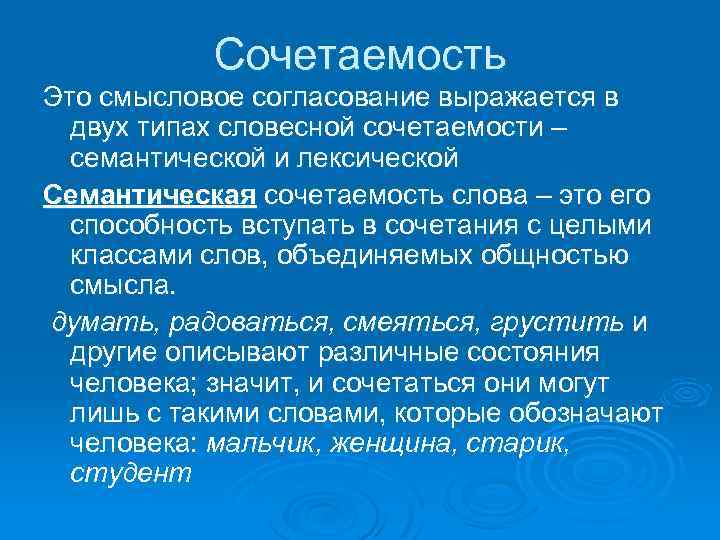 Сочетаемость

Это смысловое согласование выражается в двух типах словесной сочетаемости – семантической и лексической

Семантическая сочетаемость слова – это его способность вступать в сочетания с целыми классами слов, объединяемых общностью смысла.

думать, радоваться, смеяться, грустить и другие описывают различные состояния человека; значит, и сочетаться они могут лишь с такими словами, которые обозначают человека: мальчик, женщина, старик, студент